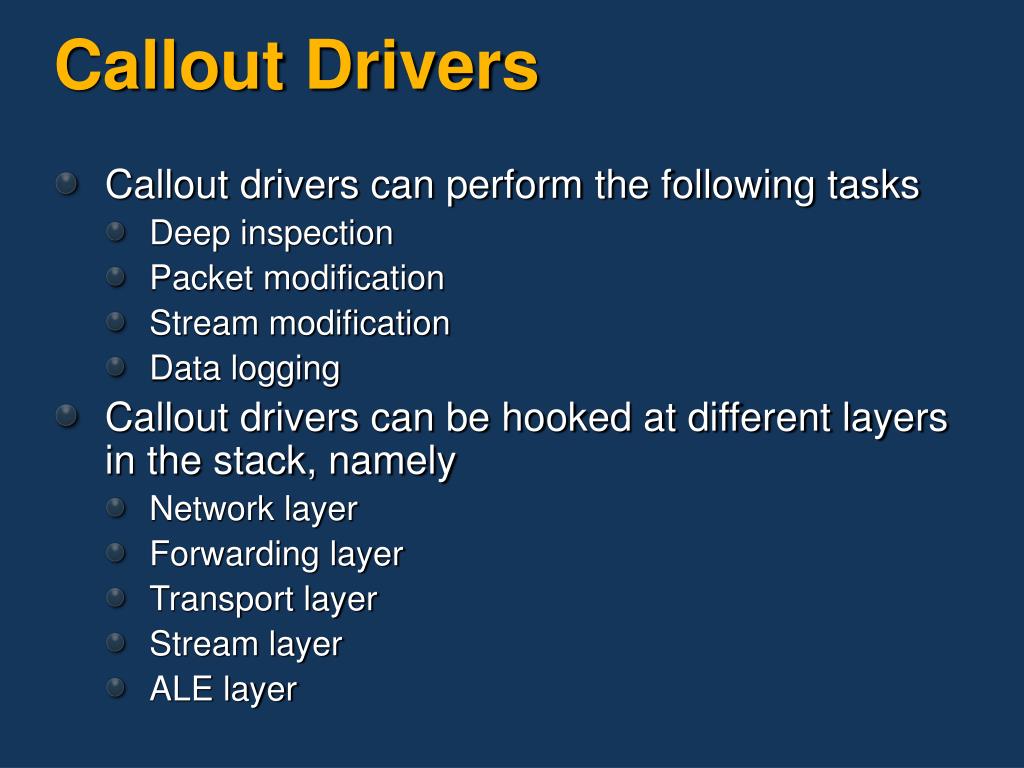 Callout Drivers

Callout drivers can perform the following tasks

Deep inspection

Packet modification

Stream modification

Data logging

Callout drivers can be hooked at different layers in the stack, namely

Network layer

Forwarding layer

Transport layer

Stream layer

ALE layer